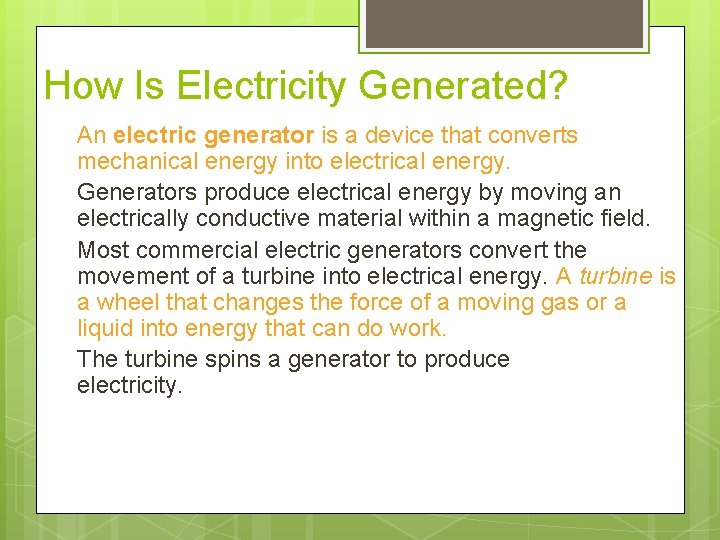 How Is Electricity Generated?

An electric generator is a device that converts mechanical energy into electrical energy.

Generators produce electrical energy by moving an electrically conductive material within a magnetic field.

Most commercial electric generators convert the movement of a turbine into electrical energy. A turbine is a wheel that changes the force of a moving gas or a liquid into energy that can do work.

The turbine spins a generator to produce electricity.